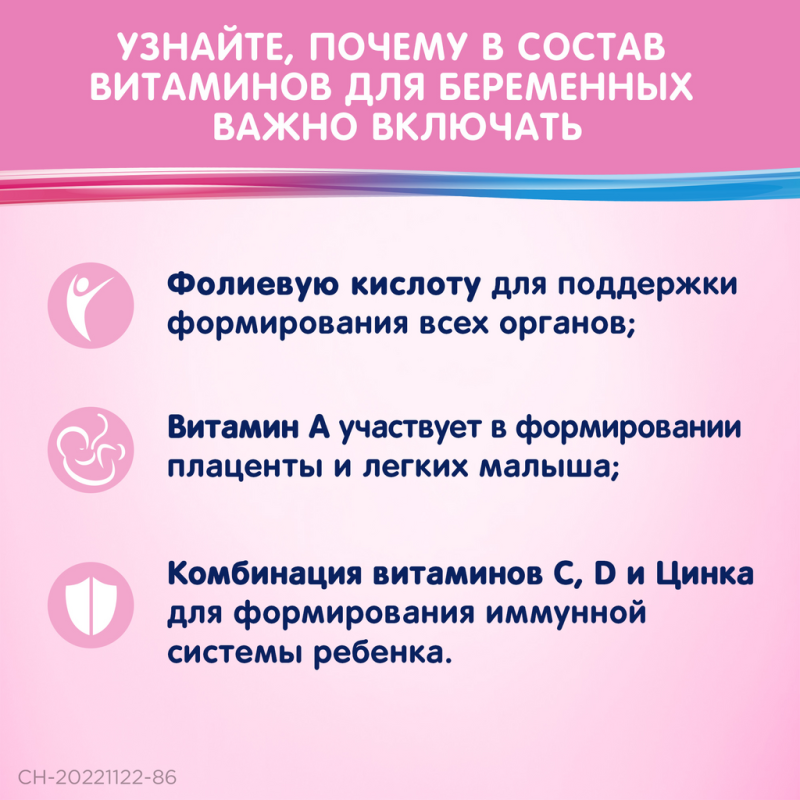 УЗНАЙТЕ, ПОЧЕМУ В СОСТАВ ВИТАМИНОВ ДЛЯ БЕРЕМЕННЫХ ВАЖНО ВКЛЮЧАТЬ

Фолиевую кислоту для поддержки формирования всех органов;

Витамин А участвует в формировании плаценты и легких малыша;

Комбинация витаминов С, D и Цинка для формирования иммунной системы ребенка.

CH-20221122-86